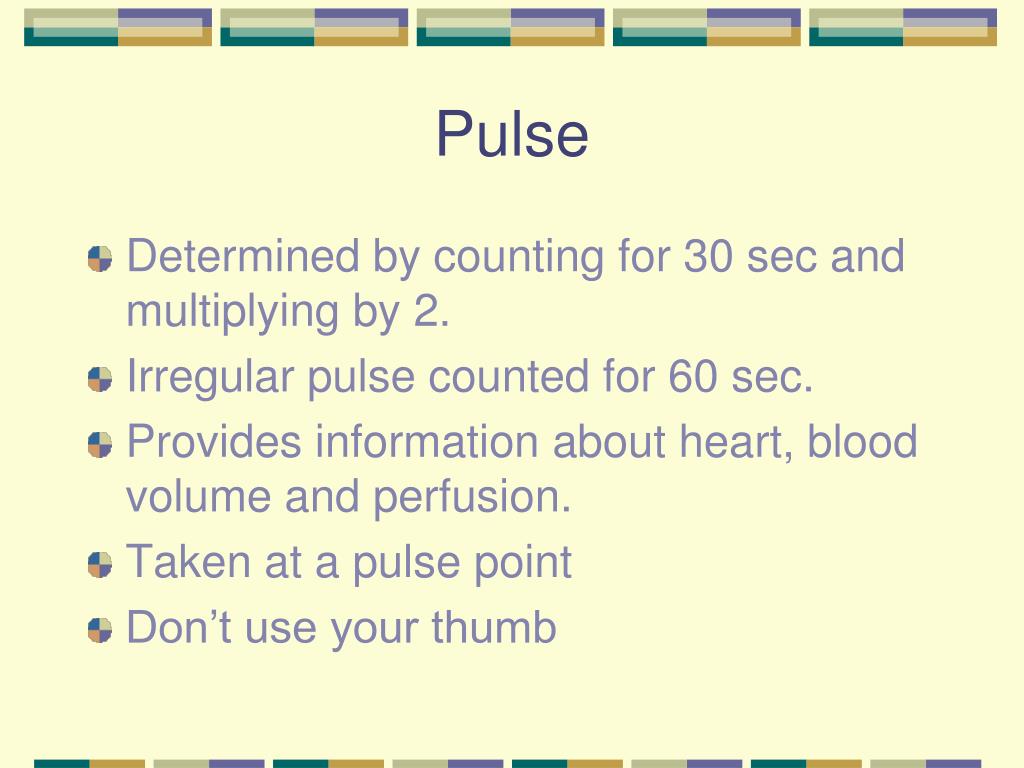 Pulse

Determined by counting for 30 sec and multiplying by 2.

Irregular pulse counted for 60 sec.

Provides information about heart, blood volume and perfusion.

Taken at a pulse point

Don’t use your thumb